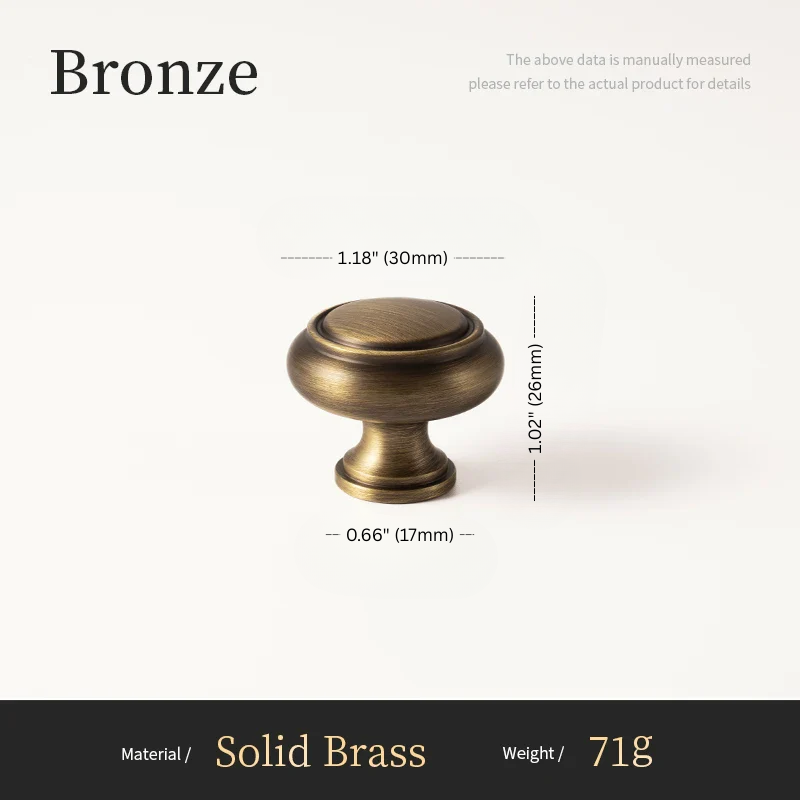 Bronze

The above data is manually measured
please refer to the actual product for details

1.18" (30mm)

1.02" (26mm)

0.66" (17mm)

Material / Solid Brass Weight / 71g